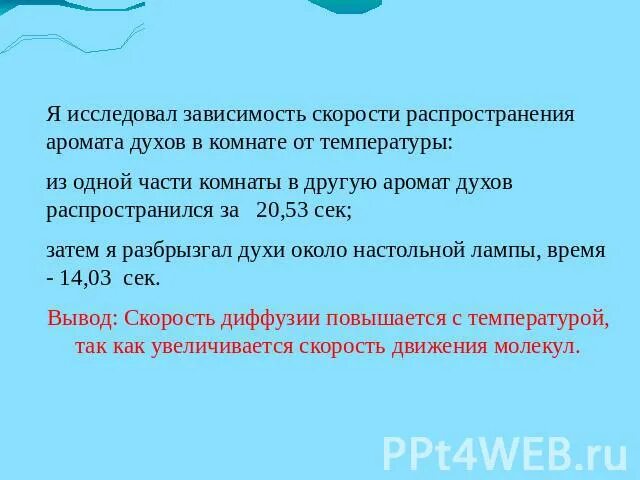 Я исследовал зависимость скорости распространения аромата духов в комнате от температуры:

из одной части комнаты в другую аромат духов распространился за 20,53 сек;

затем я разбрызгал духи около настольной лампы, время - 14,03 сек.

Вывод: Скорость диффузии повышается с температурой, так как увеличивается скорость движения молекул.

PPt4WEB.ru